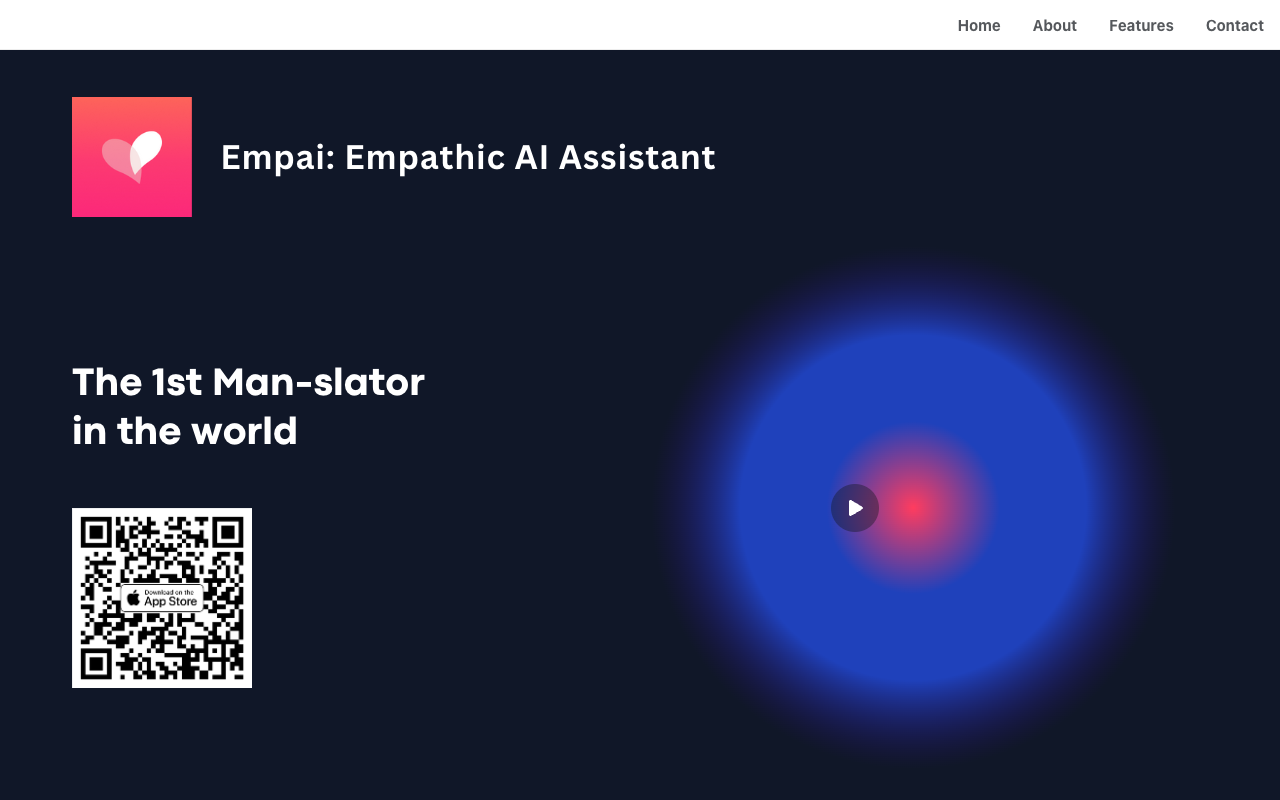 Home About Features Contact

Empai: Empathic AI Assistant

The 1st Man-slator in the world

Download on the App Store